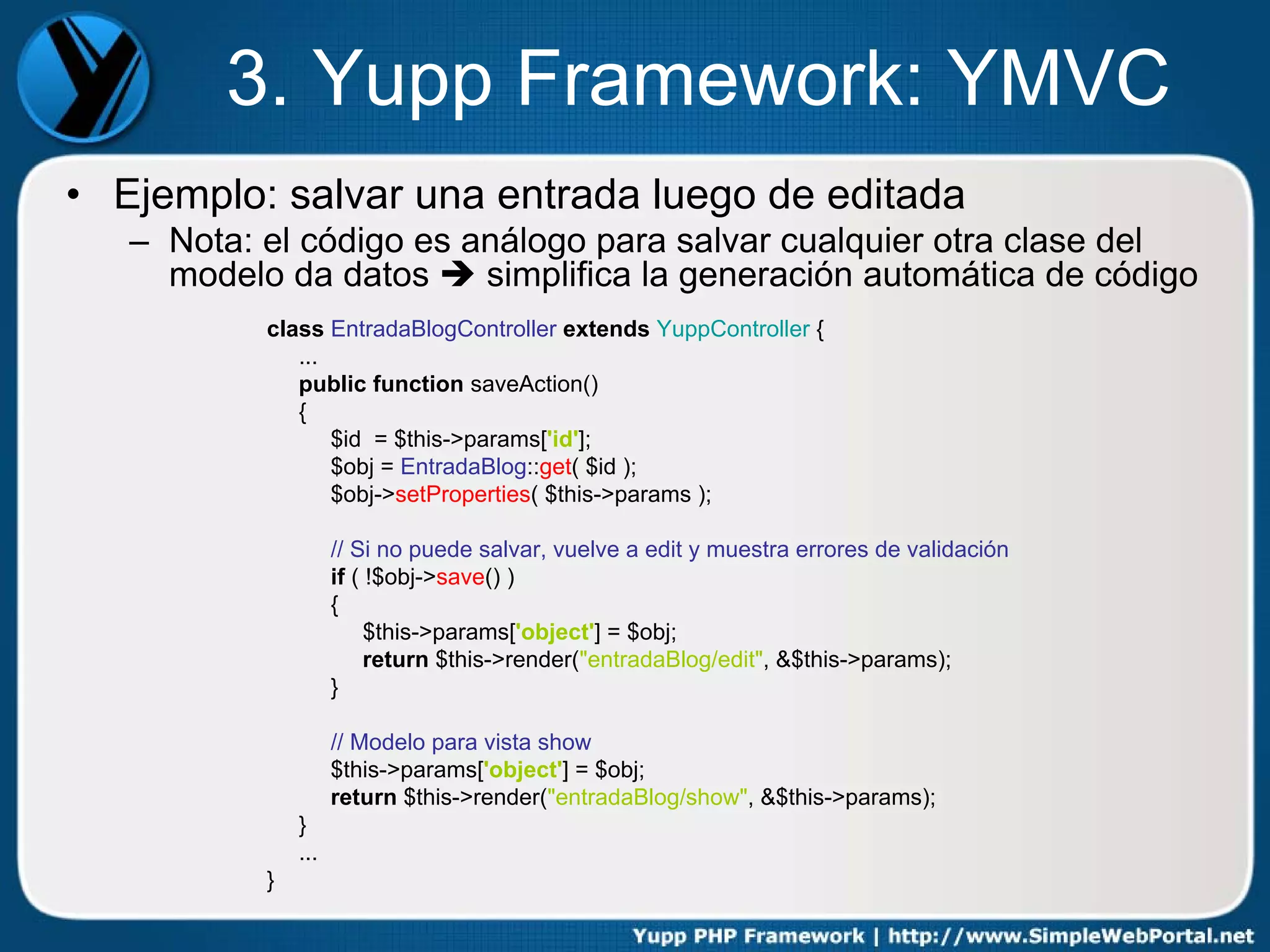 3. Yupp Framework: YMVC

• Ejemplo: salvar una entrada luego de editada
– Nota: el código es análogo para salvar cualquier otra clase del modelo da datos ➔ simplifica la generación automática de código

class EntradaBlogController extends YuppController {
...
public function saveAction()
{
$id = $this->params['id'];
$obj = EntradaBlog::get( $id );
$obj->setProperties( $this->params );

// Si no puede salvar, vuelve a edit y muestra errores de validación
if ( !$obj->save() )
{
$this->params['object'] = $obj;
return $this->render("entradaBlog/edit", &$this->params);
}

// Modelo para vista show
$this->params['object'] = $obj;
return $this->render("entradaBlog/show", &$this->params);
}
...
}

Yupp PHP Framework | http://www.SimpleWebPortal.net